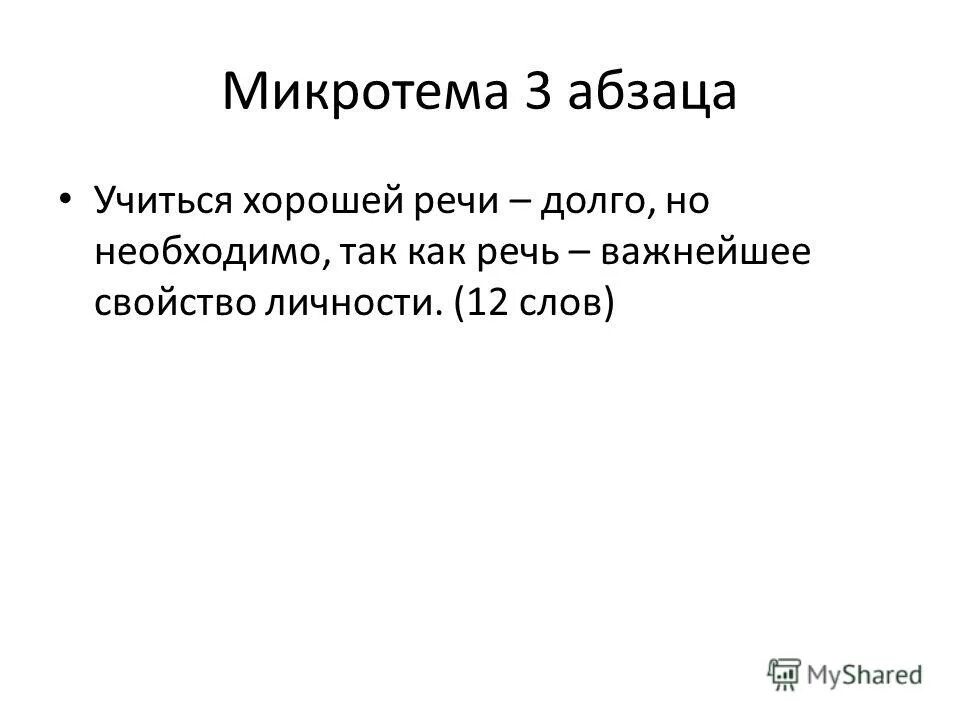 Микротема 3 абзаца

• Учиться хорошей речи – долго, но необходимо, так как речь – важнейшее свойство личности. (12 слов)

MyShared